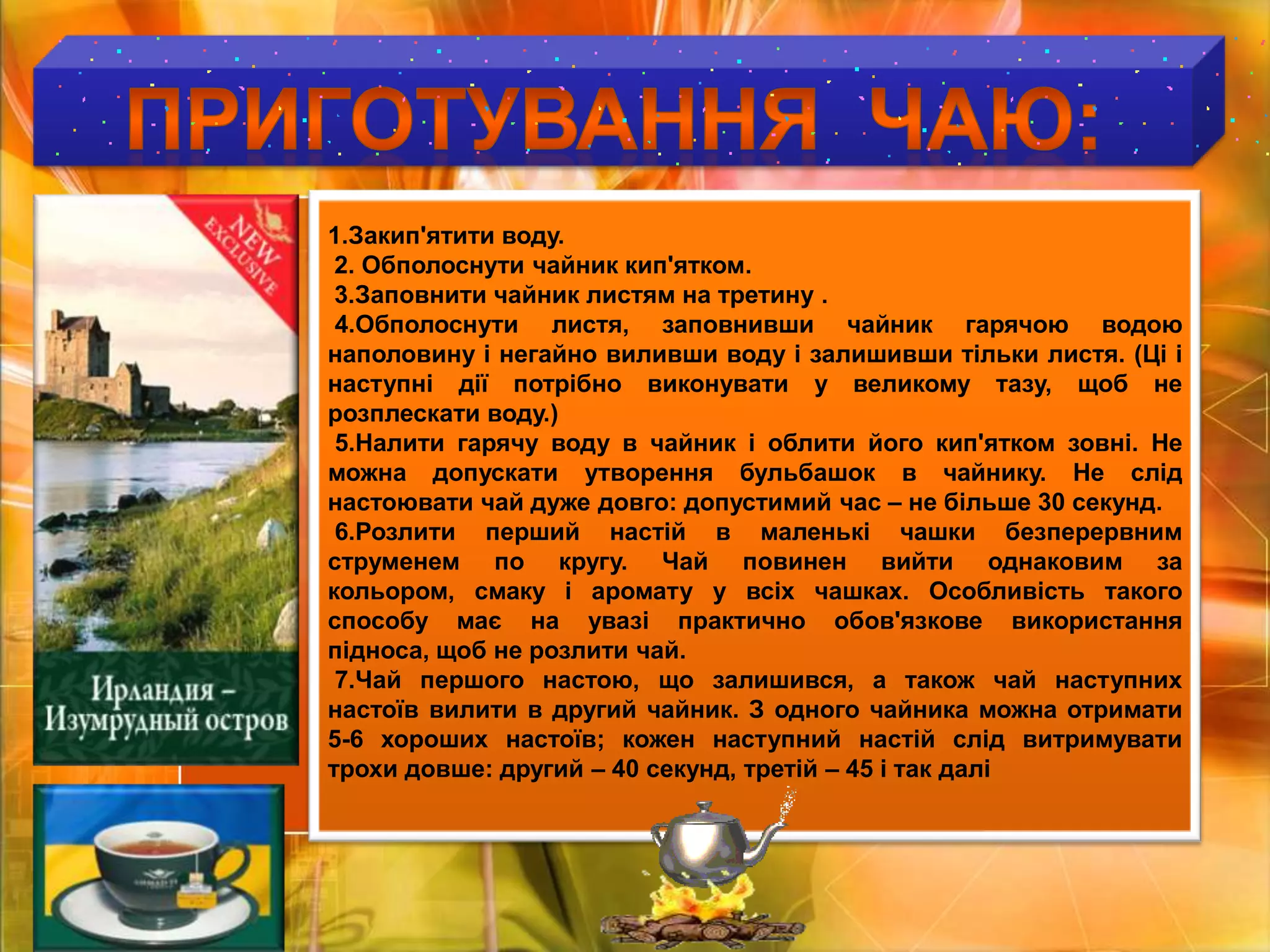 ПРИГОТУВАННЯ ЧАЮ:

NEW EXCLUSIVE

Ирландия – Изумрудный остров

1.Закип'ятити воду.
2. Обполоснути чайник кип'ятком.
3.Заповнити чайник листям на третину .
4.Обполоснути листя, заповнивши чайник гарячою водою наполовину і негайно виливши воду і залишивши тільки листя. (Ці і наступні дії потрібно виконувати у великому тазу, щоб не розплескати воду.)
5.Налити гарячу воду в чайник і облити його кип'ятком зовні. Не можна допускати утворення бульбашок в чайнику. Не слід настоювати чай дуже довго: допустимий час – не більше 30 секунд.
6.Розлити перший настій в маленькі чашки безперервним струменем по кругу. Чай повинен вийти однаковим за кольором, смаку і аромату у всіх чашках. Особливість такого способу має на увазі практично обов'язкове використання підноса, щоб не розлити чай.
7.Чай першого настою, що залишився, а також чай наступних настоїв вилити в другий чайник. З одного чайника можна отримати 5-6 хороших настоїв; кожен наступний настій слід витримувати трохи довше: другий – 40 секунд, третій – 45 і так далі